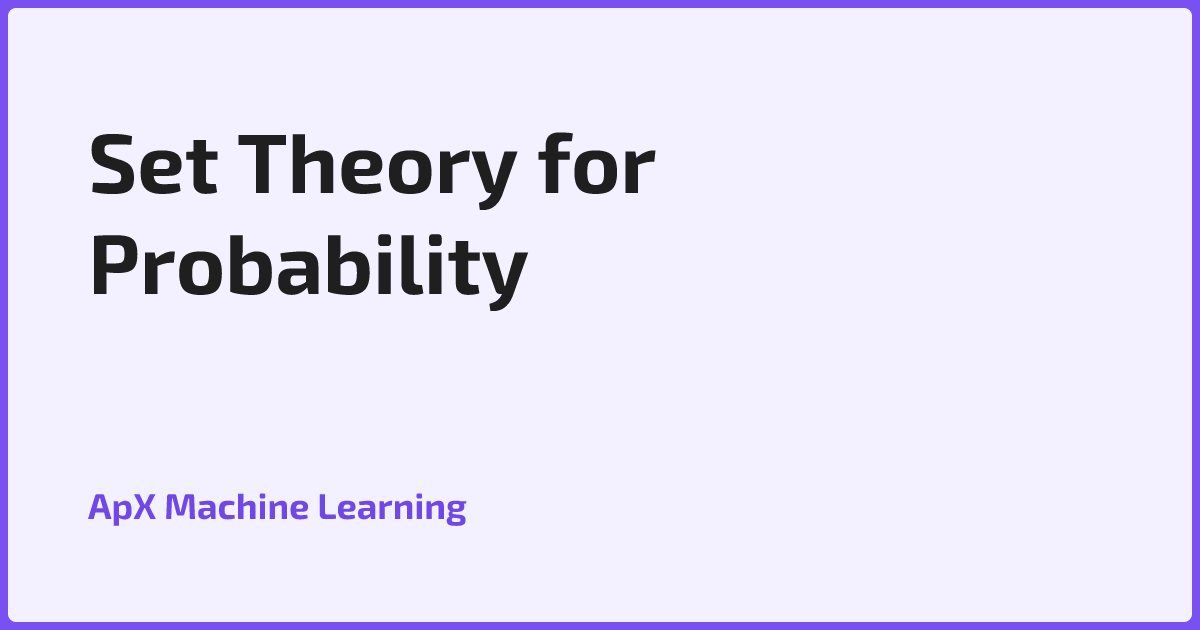 Set Theory for Probability

ApX Machine Learning